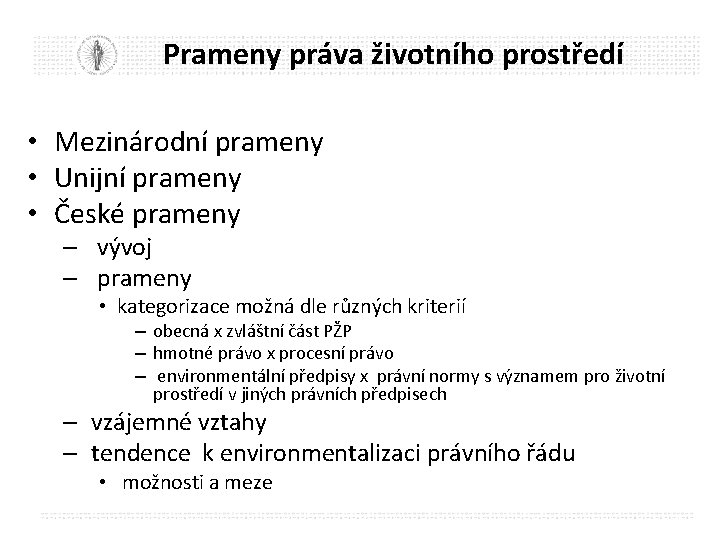 Prameny práva životního prostředí

• Mezinárodní prameny
• Unijní prameny
• České prameny
– vývoj
– prameny
• kategorizace možná dle různých kriterií
– obecná x zvláštní část PŽP
– hmotné právo x procesní právo
– environmentální předpisy x právní normy s významem pro životní prostředí v jiných právních předpisech
– vzájemné vztahy
– tendence k environmentalizaci právního řádu
• možnosti a meze